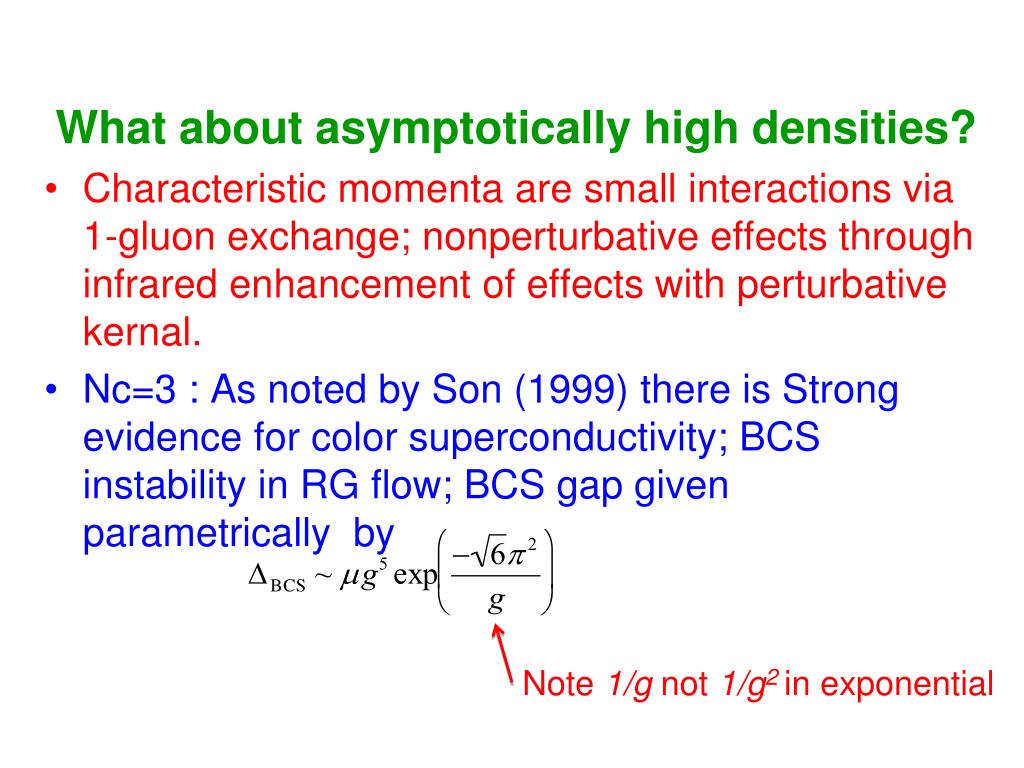 What about asymptotically high densities?

• Characteristic momenta are small interactions via 1-gluon exchange; nonperturbative effects through infrared enhancement of effects with perturbative kernal.

• Nc=3 : As noted by Son (1999) there is Strong evidence for color superconductivity; BCS instability in RG flow; BCS gap given parametrically by

$\Delta_{BCS} \sim \mu g^5 \exp\left(\frac{-\sqrt{6}\pi^2}{g}\right)$

Note $1/g$ not $1/g^2$ in exponential